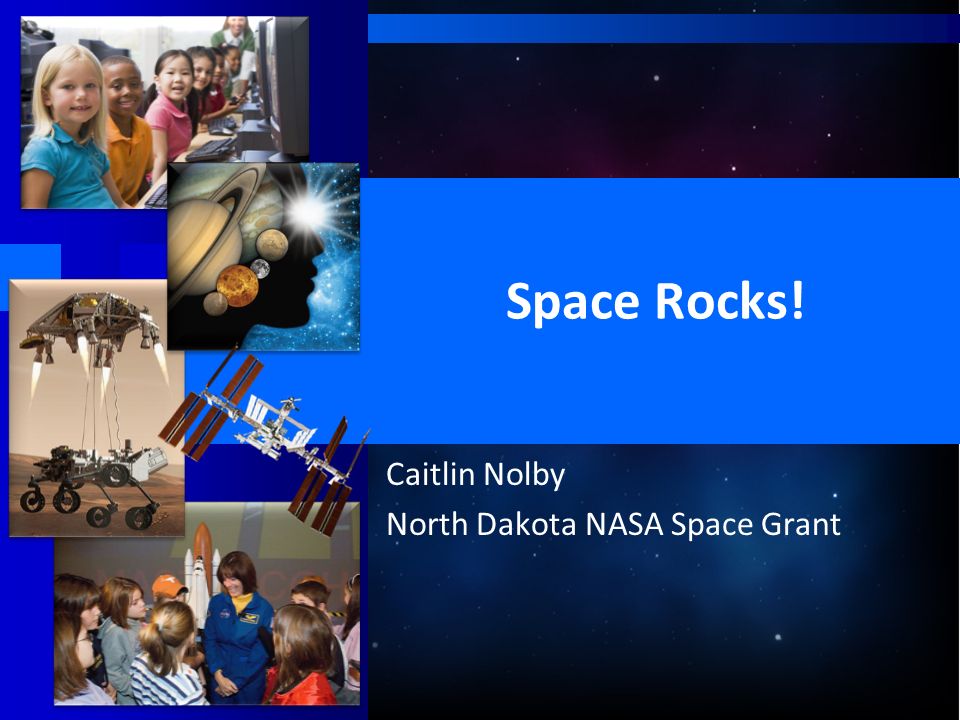 Space Rocks!

Caitlin Nolby
North Dakota NASA Space Grant